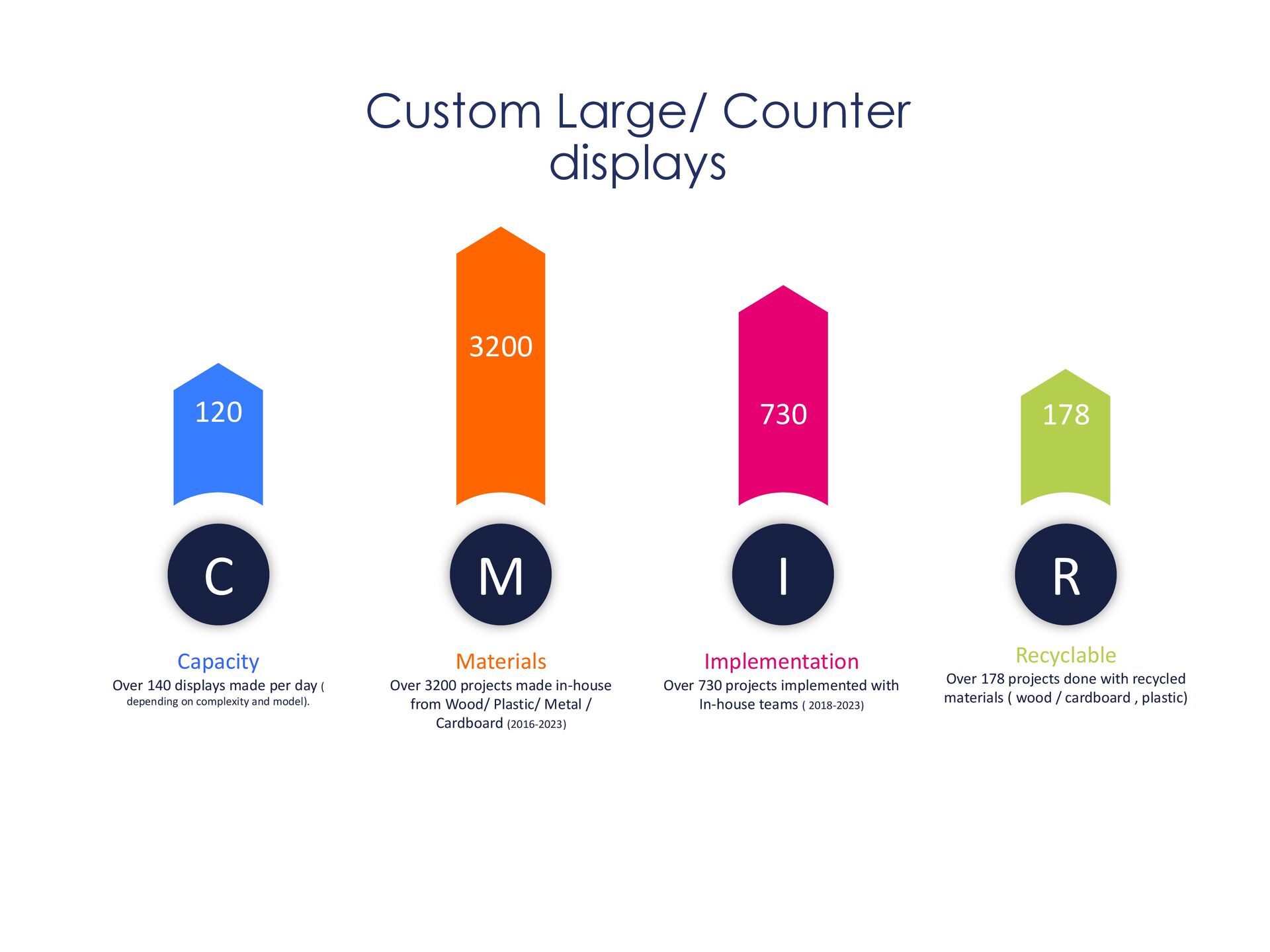 Custom Large/ Counter displays

120

C

Capacity

Over 140 displays made per day ( depending on complexity and model).

3200

M

Materials

Over 3200 projects made in-house from Wood/ Plastic/ Metal / Cardboard (2016-2023)

730

I

Implementation

Over 730 projects implemented with In-house teams ( 2018-2023)

178

R

Recyclable

Over 178 projects done with recycled materials ( wood / cardboard , plastic)